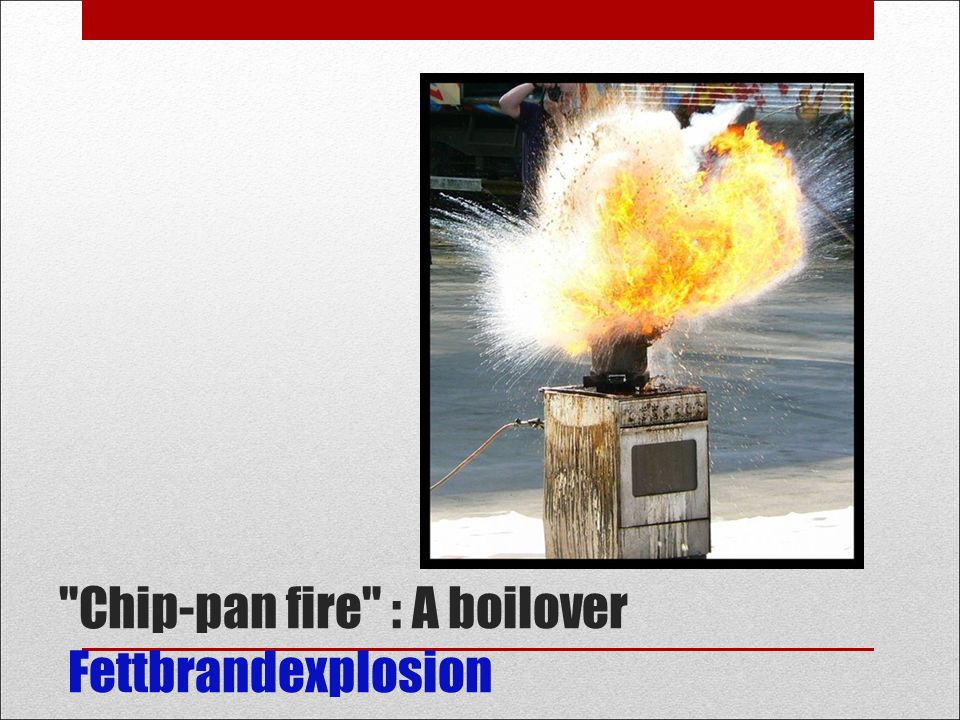 "Chip-pan fire" : A boilover
Fettbrandexplosion